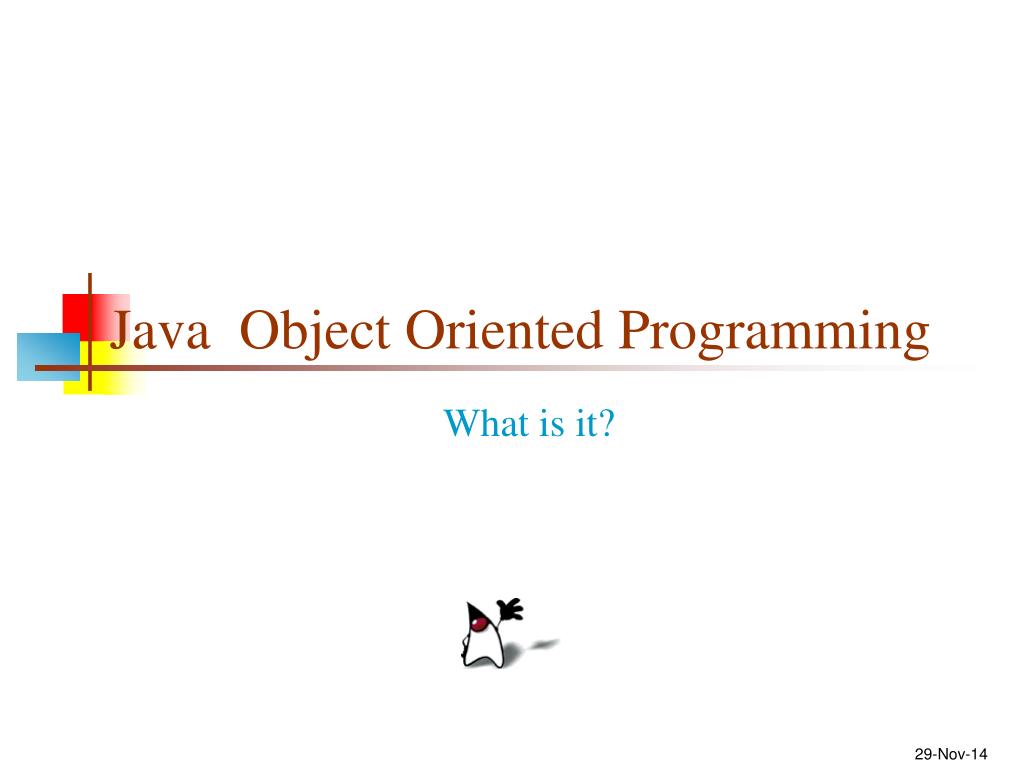 Java Object Oriented Programming

What is it?

29-Nov-14